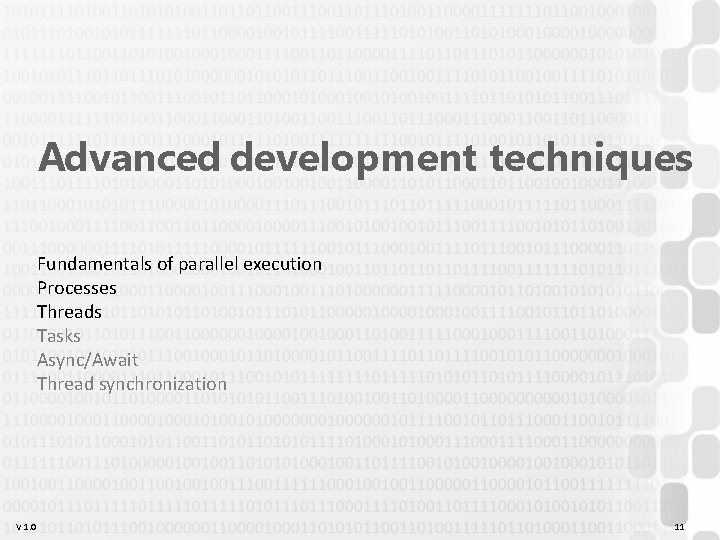 Advanced development techniques

Fundamentals of parallel execution
Processes
Threads
Tasks
Async/Await
Thread synchronization

V 1.0

11